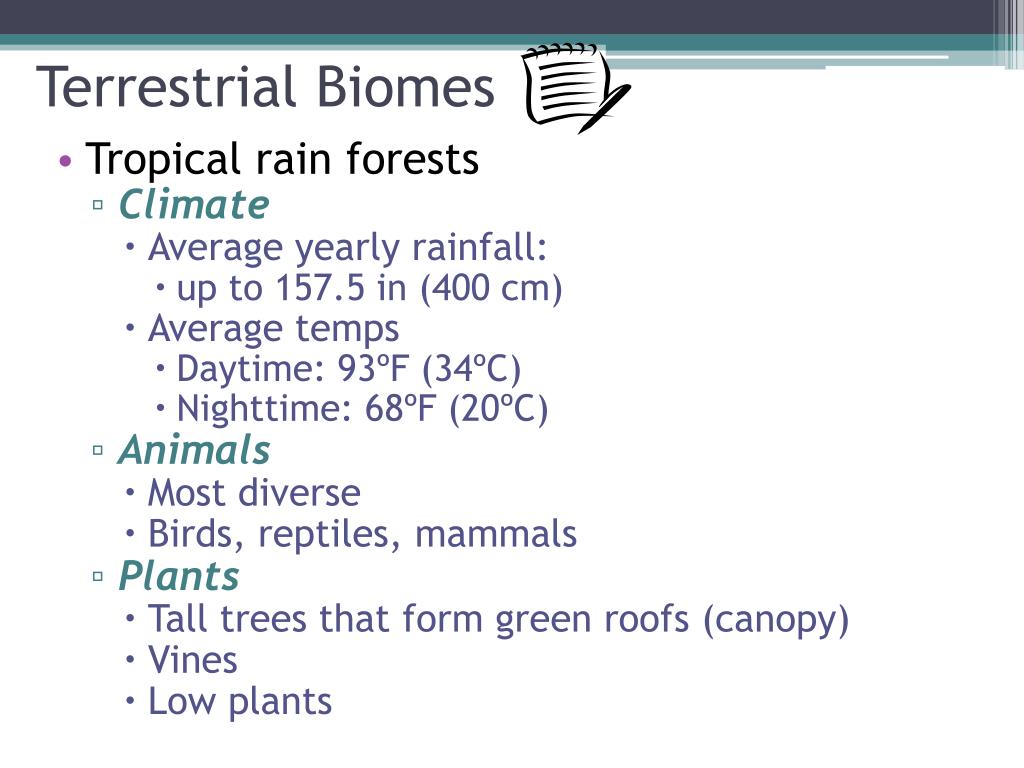 Terrestrial Biomes

• Tropical rain forests
▫ Climate
• Average yearly rainfall:
• up to 157.5 in (400 cm)
• Average temps
• Daytime: 93ºF (34ºC)
• Nighttime: 68ºF (20ºC)
▫ Animals
• Most diverse
• Birds, reptiles, mammals
▫ Plants
• Tall trees that form green roofs (canopy)
• Vines
• Low plants